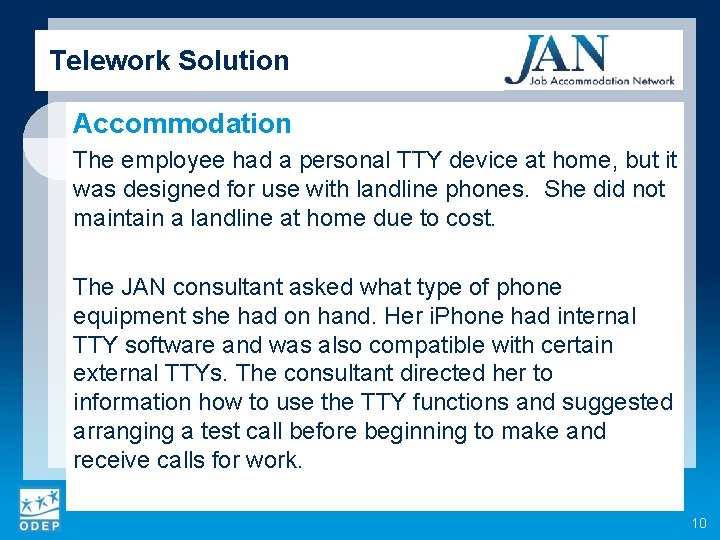 Telework Solution

JAN
Job Accommodation Network

Accommodation

The employee had a personal TTY device at home, but it was designed for use with landline phones. She did not maintain a landline at home due to cost.

The JAN consultant asked what type of phone equipment she had on hand. Her iPhone had internal TTY software and was also compatible with certain external TTYs. The consultant directed her to information how to use the TTY functions and suggested arranging a test call before beginning to make and receive calls for work.

ODEP

10